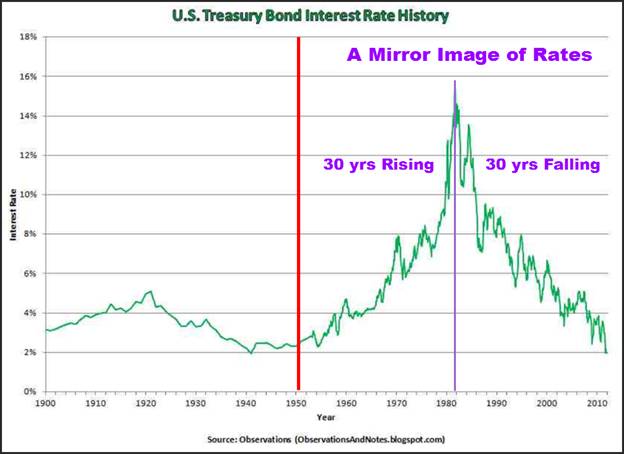 U.S. Treasury Bond Interest Rate History

A Mirror Image of Rates

30 yrs Rising

30 yrs Falling

Interest Rate

18%
16%
14%
12%
10%
8%
6%
4%
2%
0%

1900
1910
1920
1930
1940
1950
1960
1970
1980
1990
2000
2010

Year

Source: Observations (ObservationsAndNotes.blogspot.com)